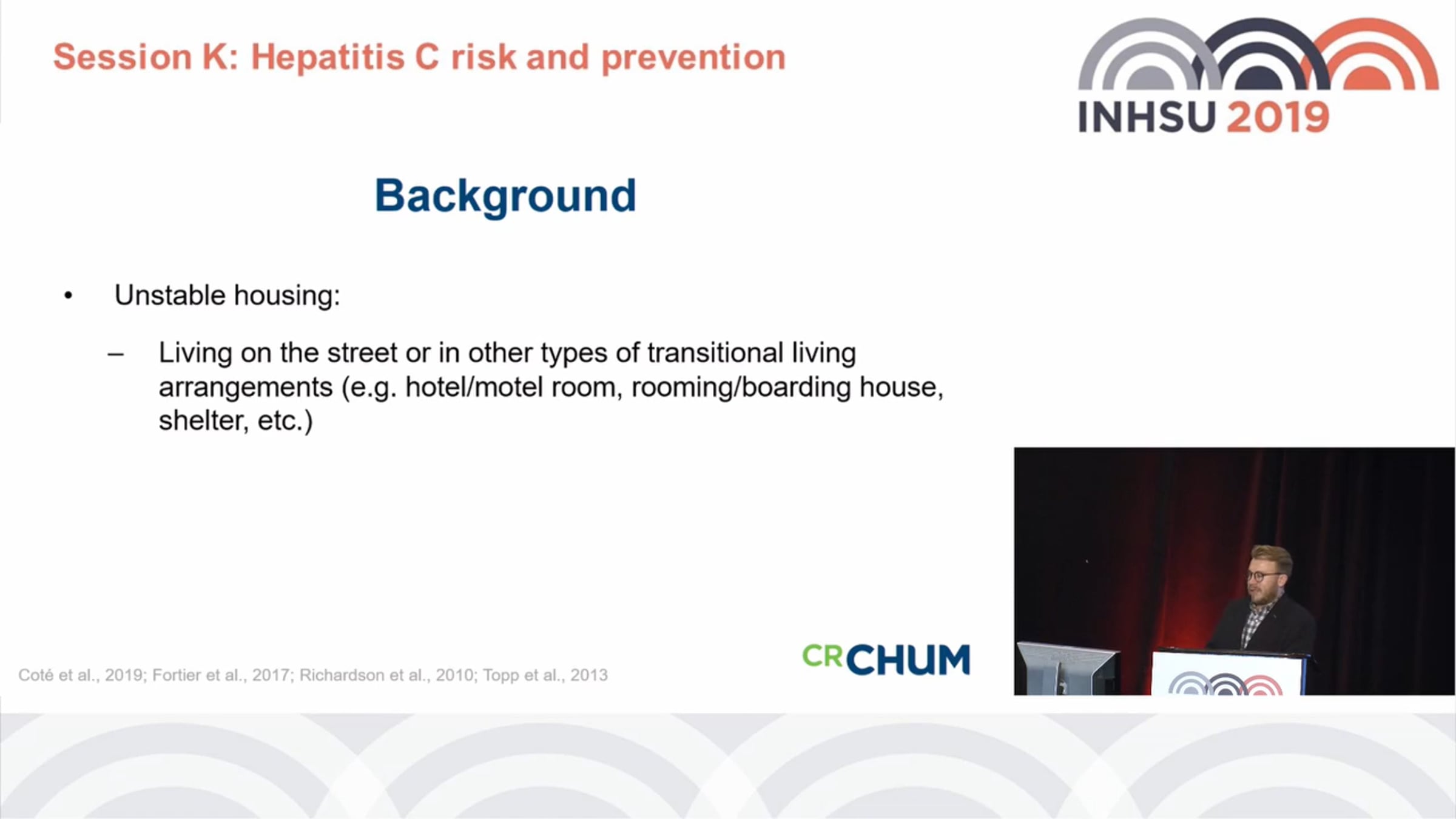 Session K: Hepatitis C risk and prevention

INHSU 2019

Background

• Unstable housing:

– Living on the street or in other types of transitional living arrangements (e.g. hotel/motel room, rooming/boarding house, shelter, etc.)

Coté et al., 2019; Fortier et al., 2017; Richardson et al., 2010; Topp et al., 2013

CRCHUM